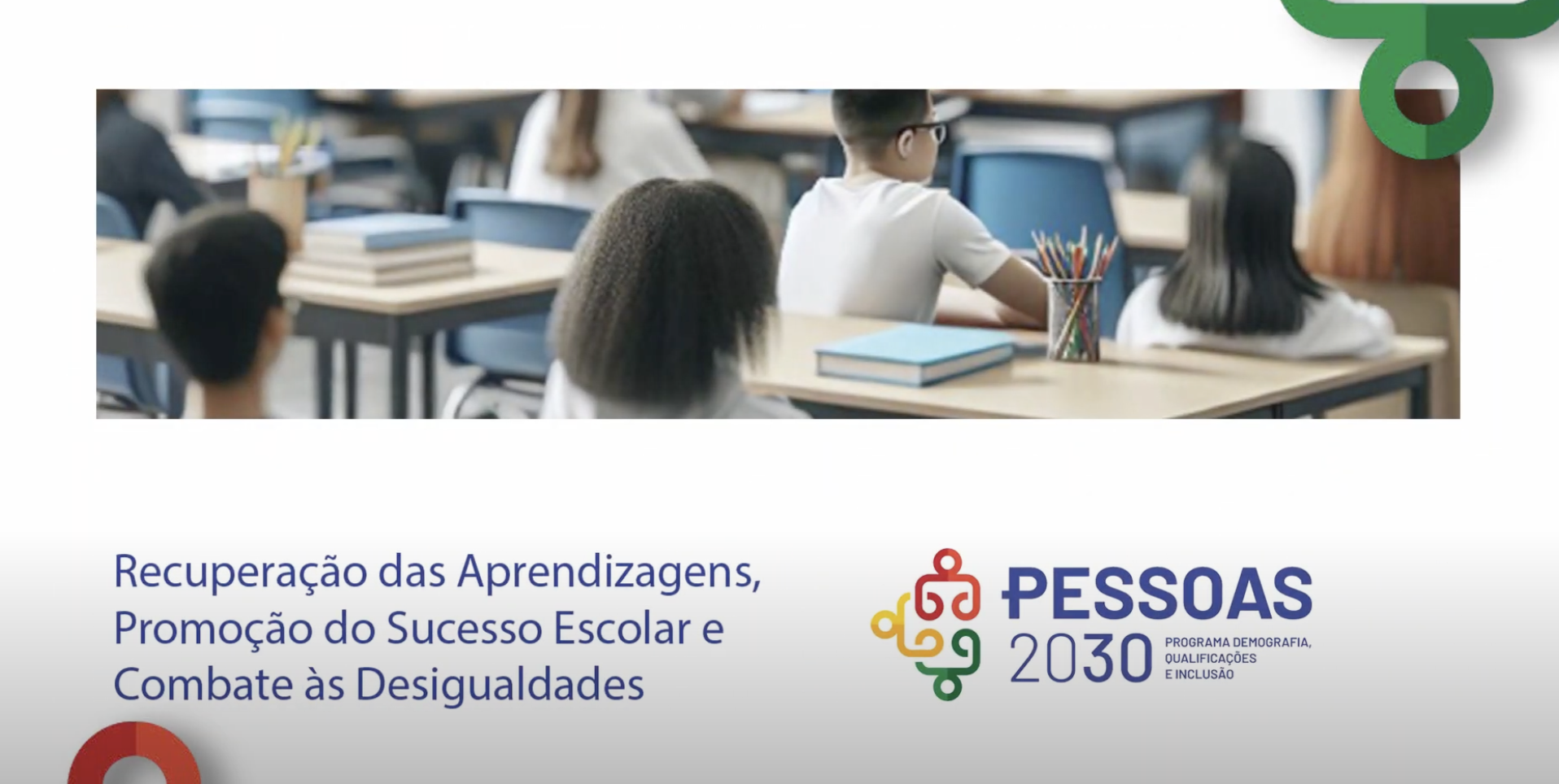 Recuperação das Aprendizagens, Promoção do Sucesso Escolar e Combate às Desigualdades

PESSOAS 2030 PROGRAMA DEMOGRAFIA, QUALIFICAÇÕES E INCLUSÃO